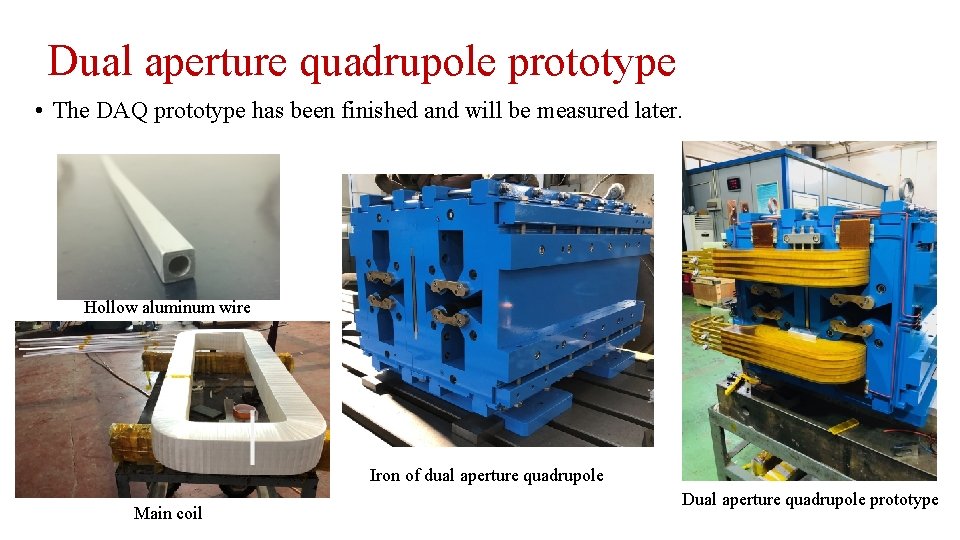 Dual aperture quadrupole prototype

• The DAQ prototype has been finished and will be measured later.

Hollow aluminum wire

Main coil

Iron of dual aperture quadrupole

Dual aperture quadrupole prototype